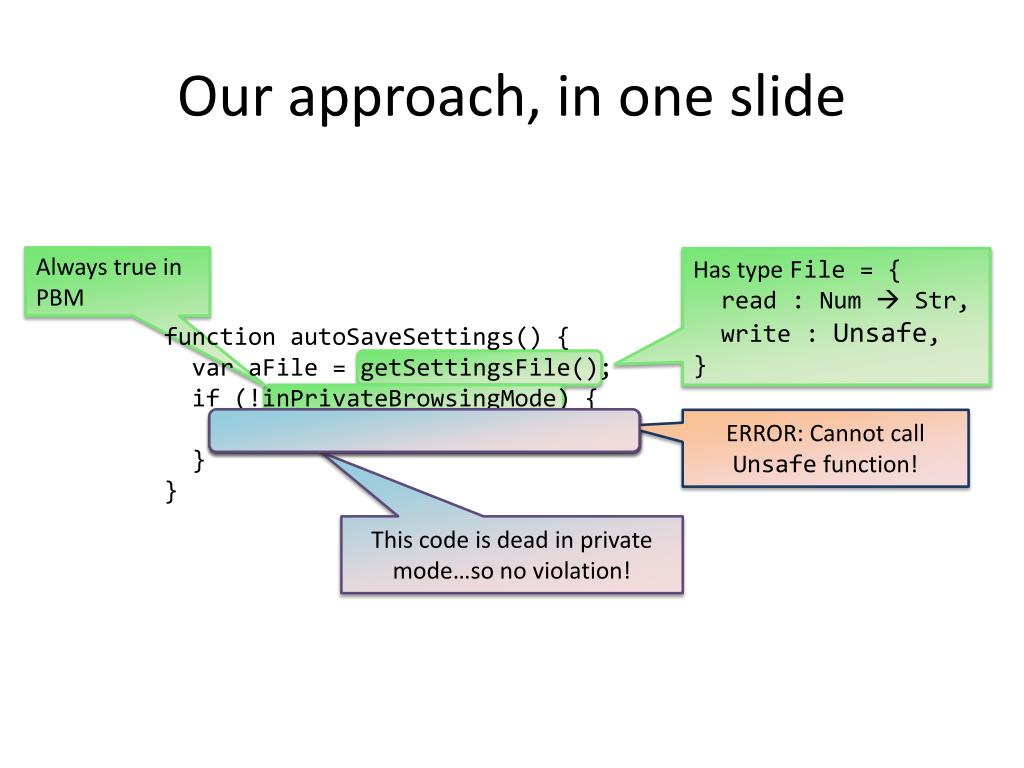 Our approach, in one slide

Always true in PBM

function autoSaveSettings() {
  var aFile = getSettingsFile();
  if (!inPrivateBrowsingMode) {

  }
}

Has type File = {
  read : Num → Str,
  write : Unsafe,
}

ERROR: Cannot call Unsafe function!

This code is dead in private mode…so no violation!